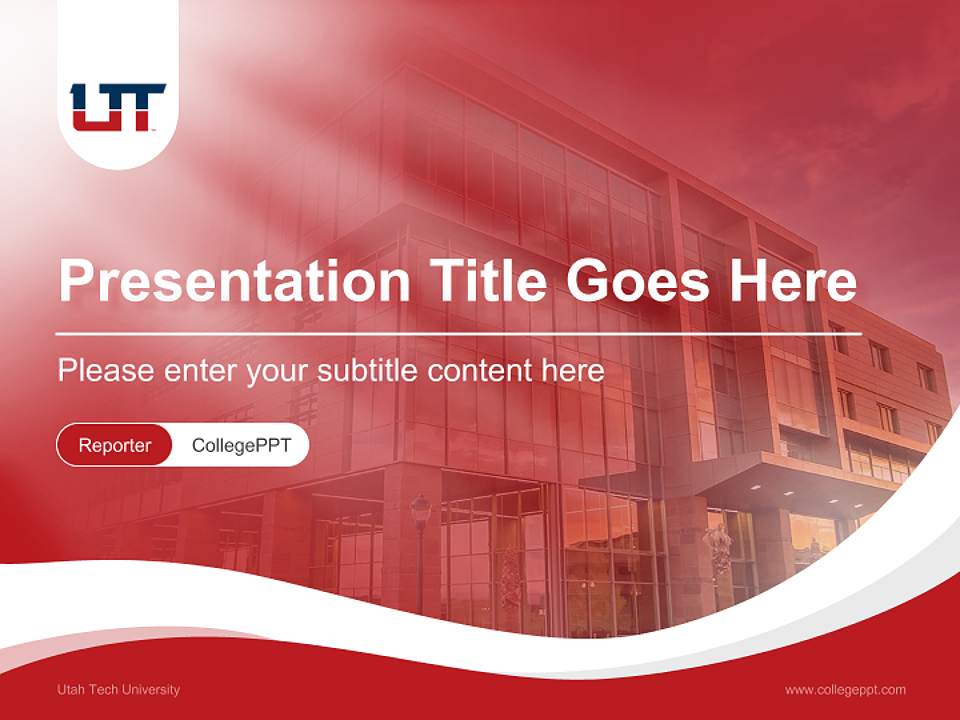 UT

Presentation Title Goes Here

Please enter your subtitle content here

Reporter CollegePPT

Utah Tech University

www.collegeppt.com